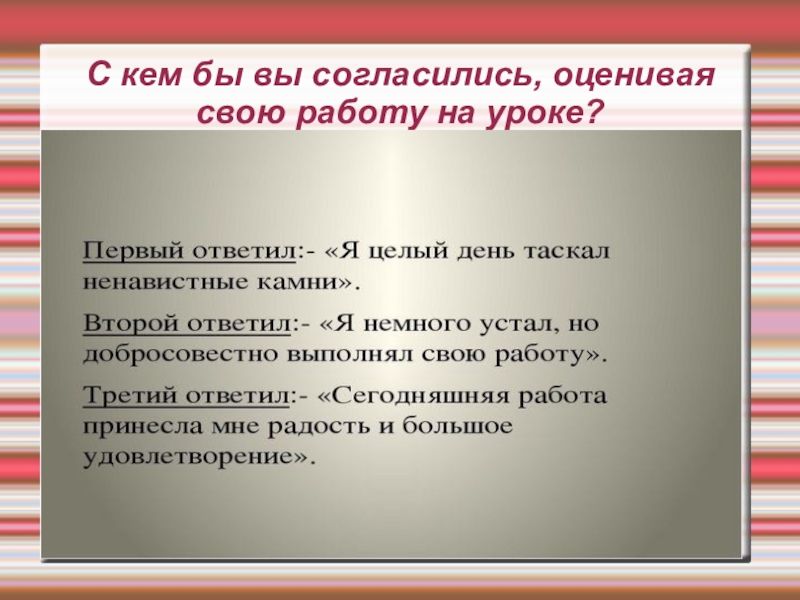 С кем бы вы согласились, оценивая свою работу на уроке?

Первый ответил:- «Я целый день таскал ненавистные камни».

Второй ответил:- «Я немного устал, но добросовестно выполнял свою работу».

Третий ответил:- «Сегодняшняя работа принесла мне радость и большое удовлетворение».